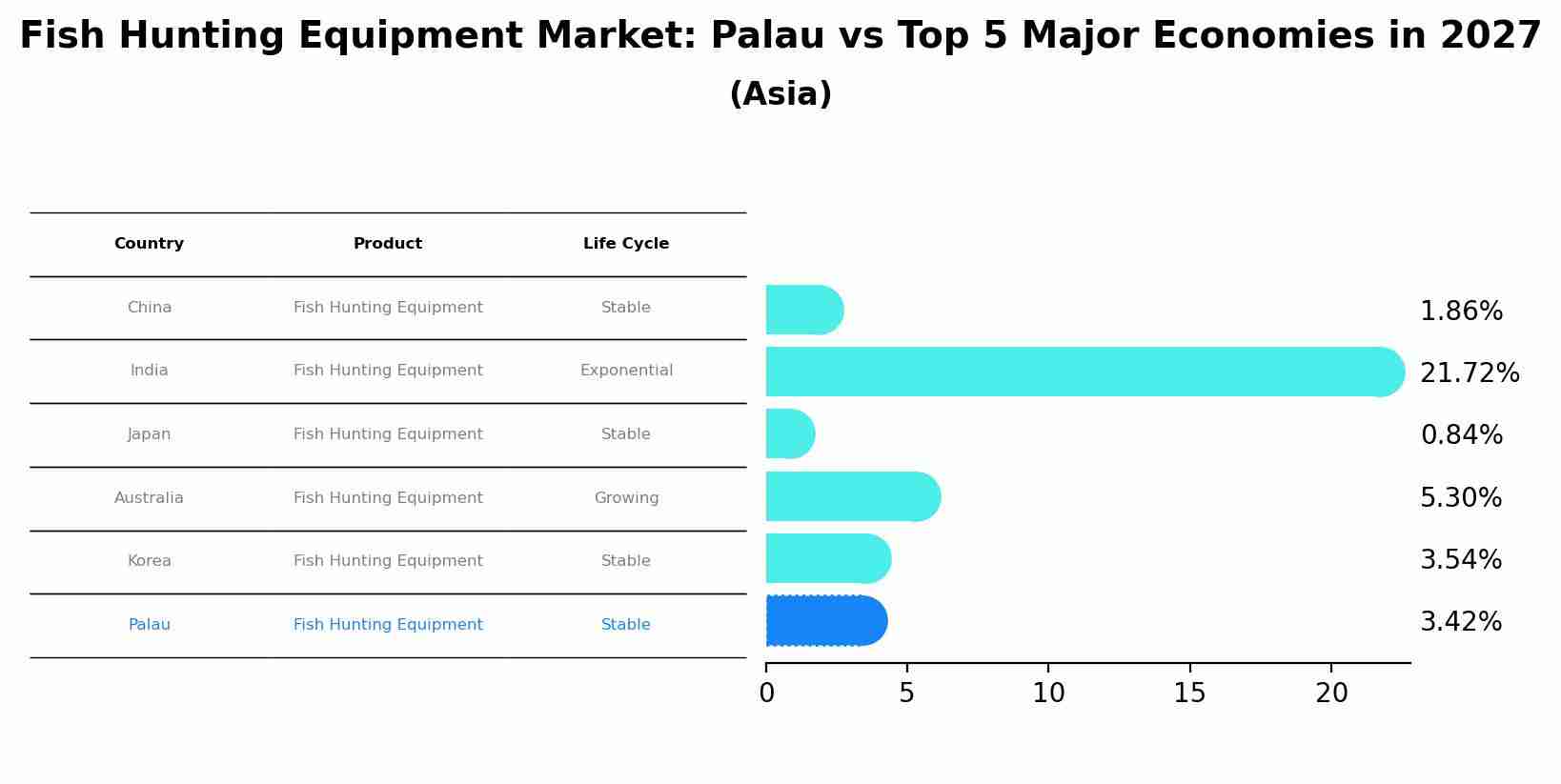 Fish Hunting Equipment Market: Palau vs Top 5 Major Economies in 2027
(Asia)

| Country | Product | Life Cycle |
|---|---|---|
| China | Fish Hunting Equipment | Stable |
| India | Fish Hunting Equipment | Exponential |
| Japan | Fish Hunting Equipment | Stable |
| Australia | Fish Hunting Equipment | Growing |
| Korea | Fish Hunting Equipment | Stable |
| Palau | Fish Hunting Equipment | Stable |

1.86%
21.72%
0.84%
5.30%
3.54%
3.42%

0 5 10 15 20